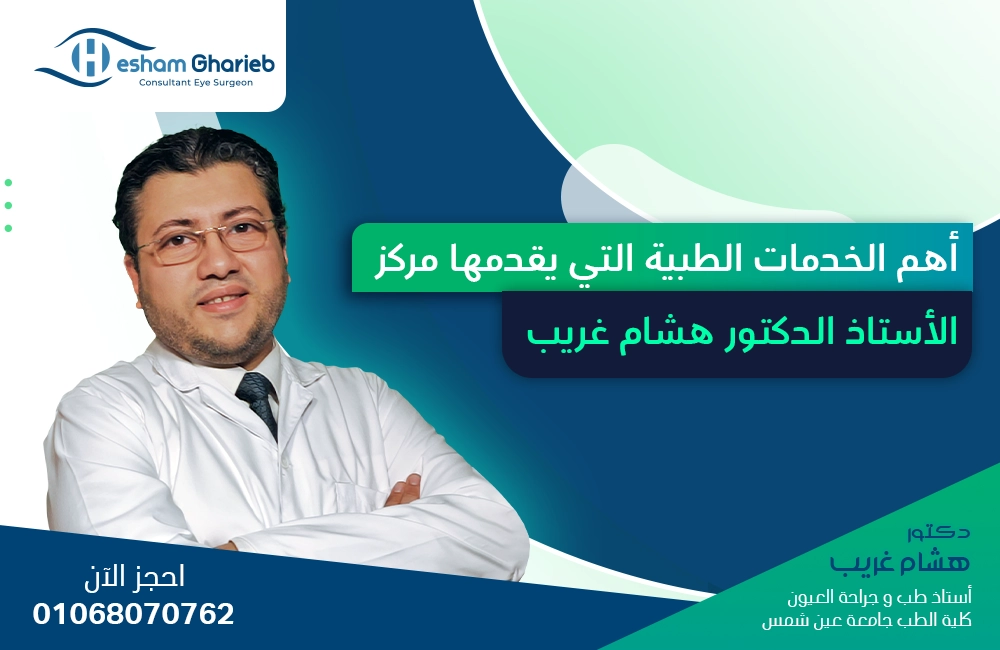 Hesham Gharieb
Consultant Eye Surgeon

أهم الخدمات الطبية التي يقدمها مركز
الأستاذ الدكتور هشام غريب

احجز الآن
01068070762

دكتور
هشام غريب
أستاذ طب و جراحة العيون
كلية الطب جامعة عين شمس